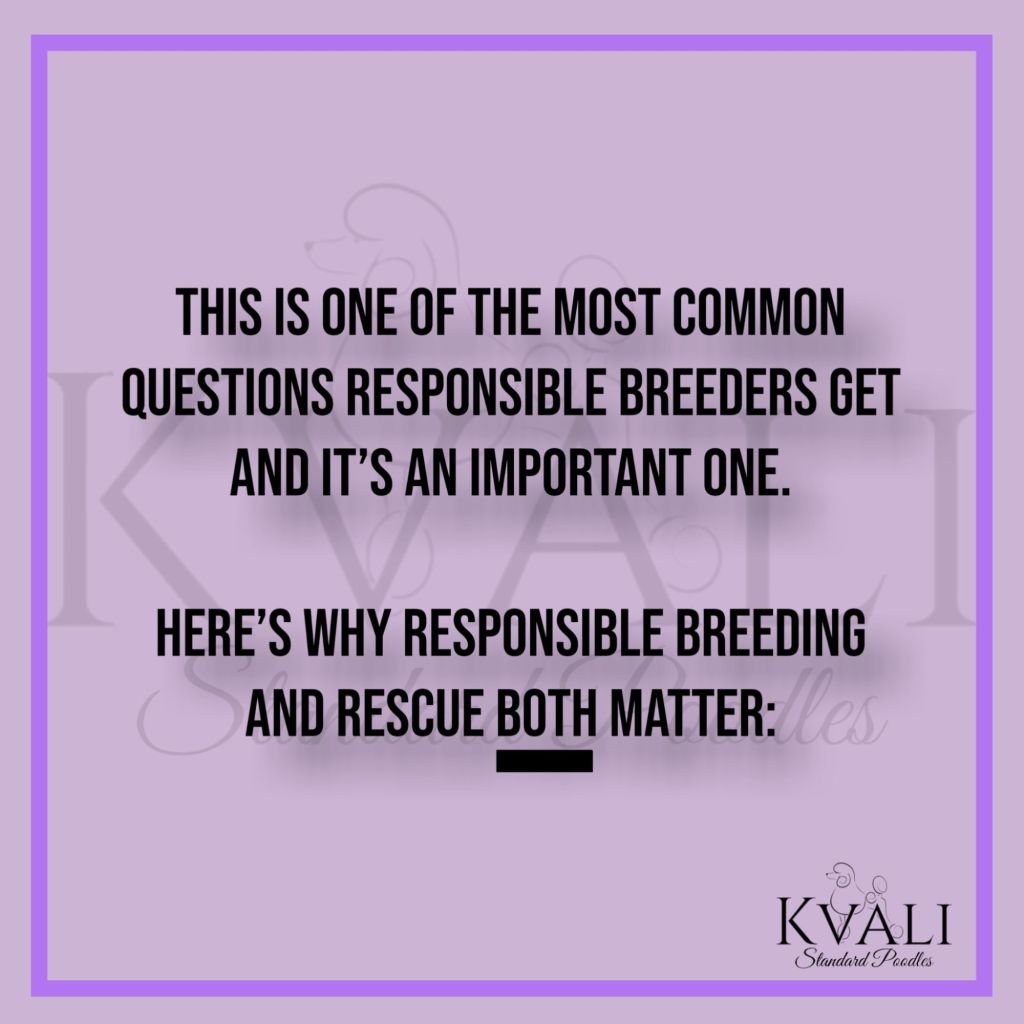 KVALI
Standard Poodles

THIS IS ONE OF THE MOST COMMON QUESTIONS RESPONSIBLE BREEDERS GET AND IT'S AN IMPORTANT ONE.

HERE'S WHY RESPONSIBLE BREEDING AND RESCUE BOTH MATTER:

KVALI
Standard Poodles